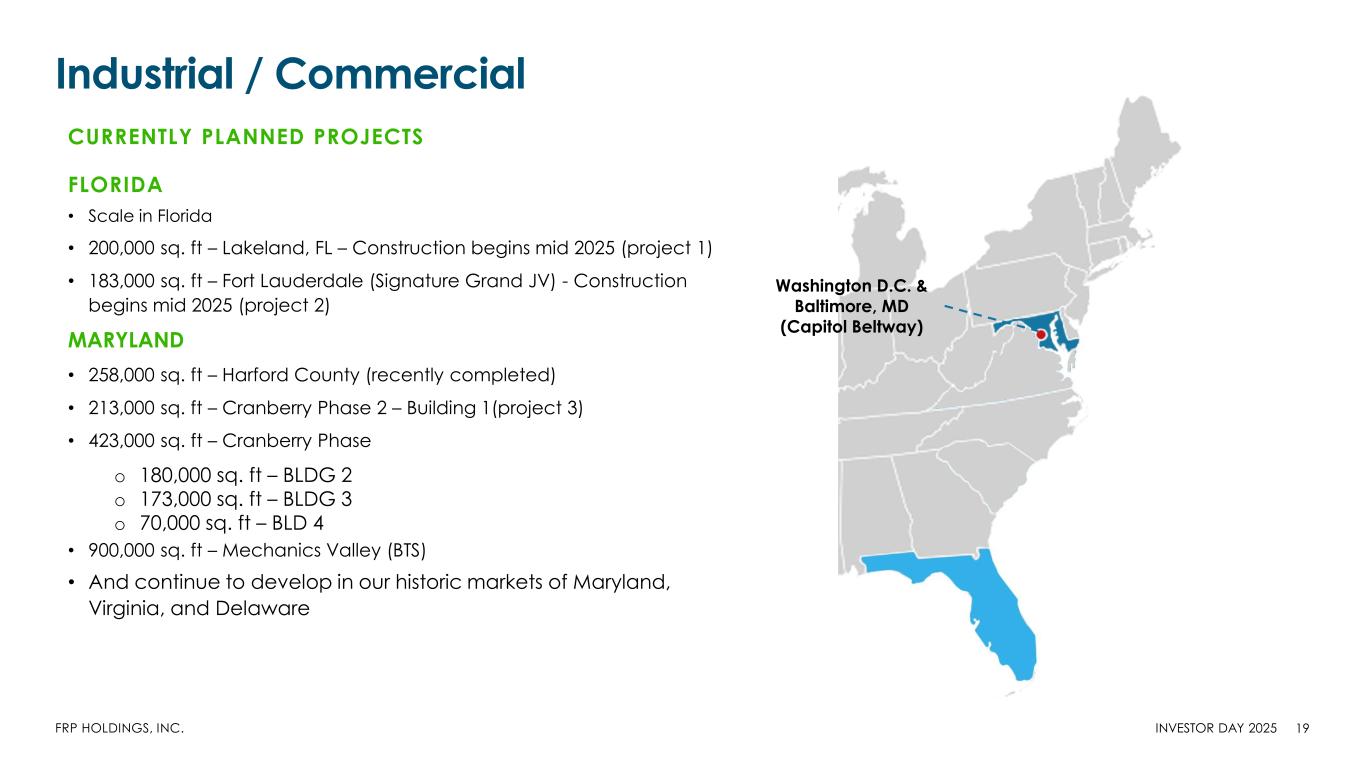 Industrial / Commercial

CURRENTLY PLANNED PROJECTS

FLORIDA

• Scale in Florida
• 200,000 sq. ft – Lakeland, FL – Construction begins mid 2025 (project 1)
• 183,000 sq. ft – Fort Lauderdale (Signature Grand JV) - Construction begins mid 2025 (project 2)

MARYLAND

• 258,000 sq. ft – Harford County (recently completed)
• 213,000 sq. ft – Cranberry Phase 2 – Building 1(project 3)
• 423,000 sq. ft – Cranberry Phase
o 180,000 sq. ft – BLDG 2
o 173,000 sq. ft – BLDG 3
o 70,000 sq. ft – BLD 4
• 900,000 sq. ft – Mechanics Valley (BTS)
• And continue to develop in our historic markets of Maryland, Virginia, and Delaware

Washington D.C. & Baltimore, MD (Capitol Beltway)

FRP HOLDINGS, INC.

INVESTOR DAY 2025 19